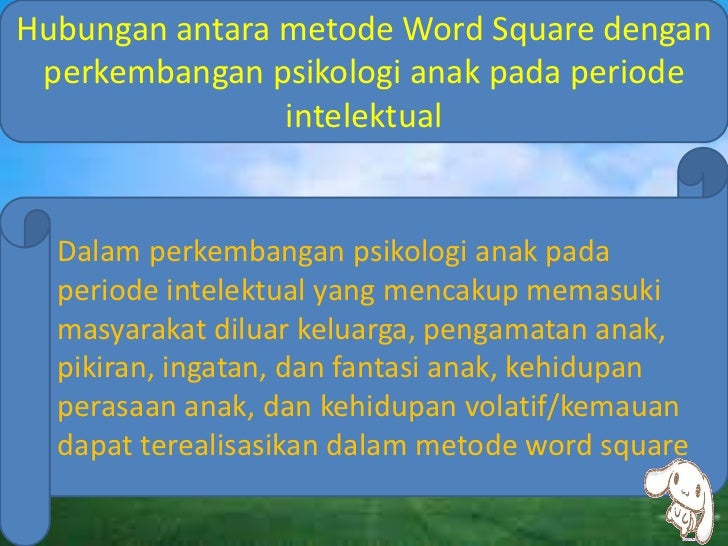 Hubungan antara metode Word Square dengan perkembangan psikologi anak pada periode intelektual

Dalam perkembangan psikologi anak pada periode intelektual yang mencakup memasuki masyarakat diluar keluarga, pengamatan anak, pikiran, ingatan, dan fantasi anak, kehidupan perasaan anak, dan kehidupan volatif/kemauan dapat terealisasikan dalam metode word square